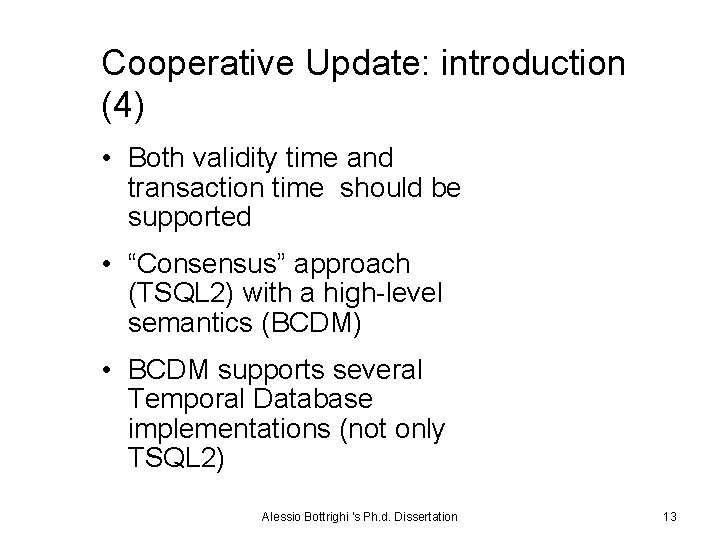 Cooperative Update: introduction (4)

• Both validity time and transaction time should be supported

• “Consensus” approach (TSQL2) with a high-level semantics (BCDM)

• BCDM supports several Temporal Database implementations (not only TSQL2)

Alessio Bottrighi 's Ph.d. Dissertation

13